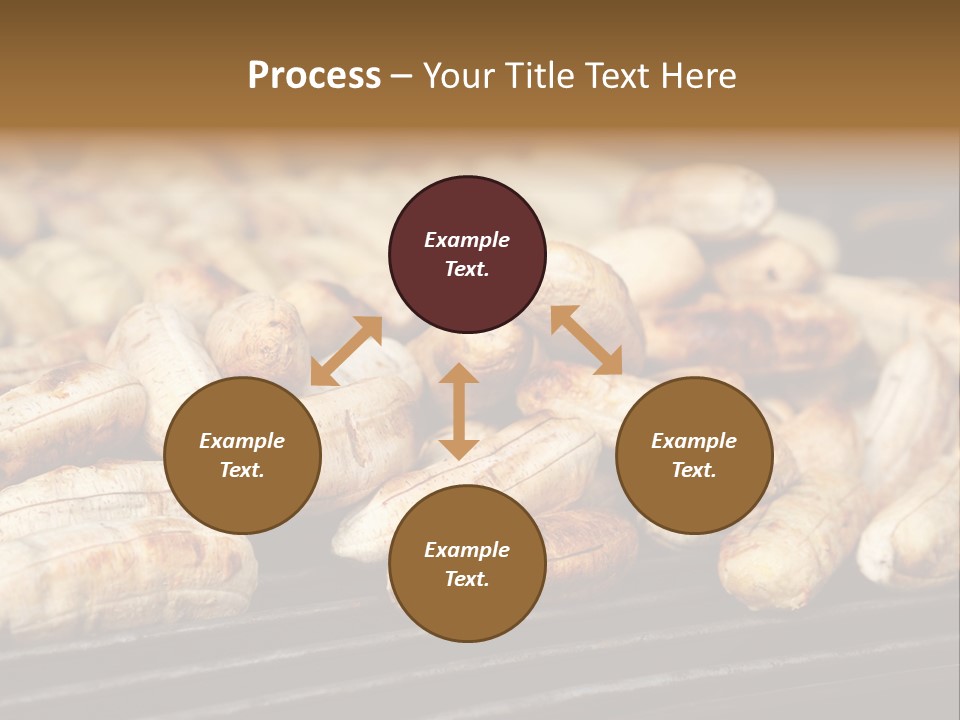 Process – Your Title Text Here

Example Text.

Example Text.

Example Text.

Example Text.